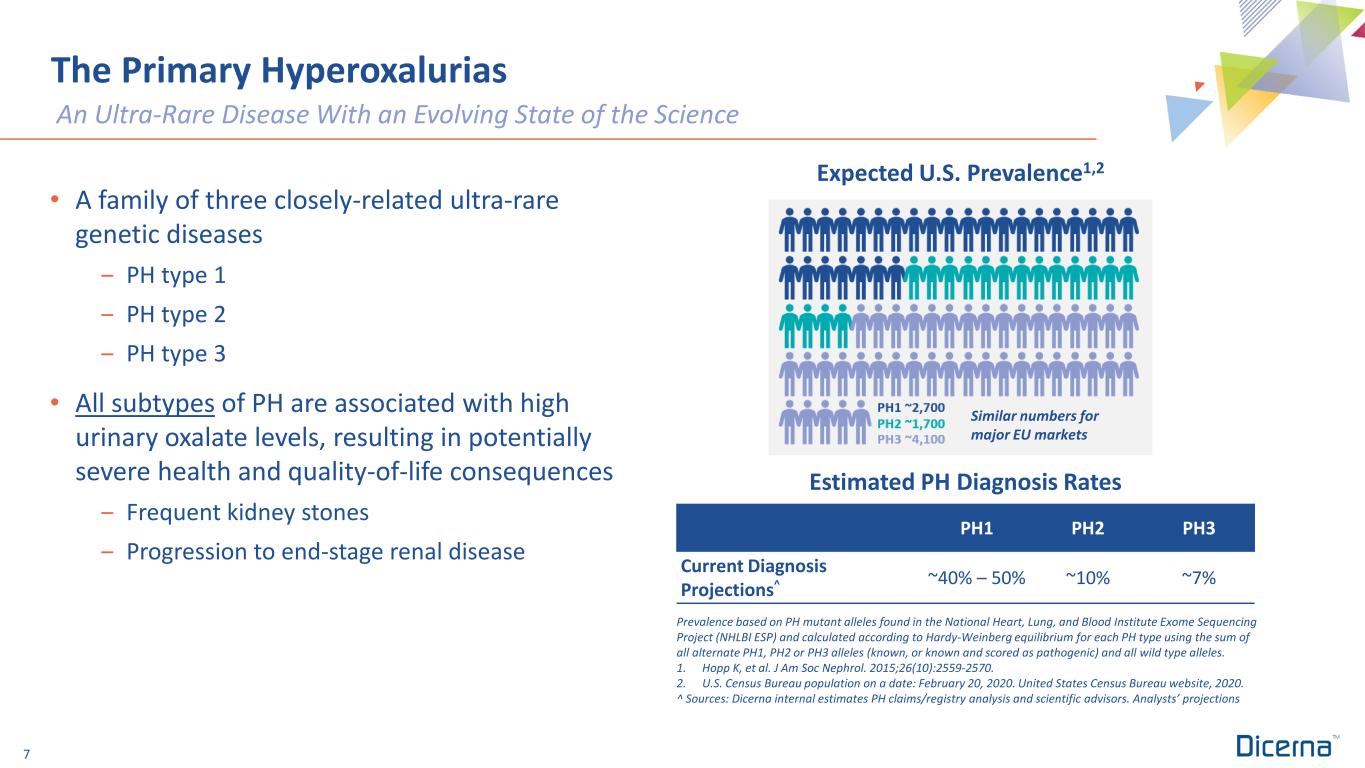 The Primary Hyperoxalurias

An Ultra-Rare Disease With an Evolving State of the Science

• A family of three closely-related ultra-rare genetic diseases
– PH type 1
– PH type 2
– PH type 3

• All subtypes of PH are associated with high urinary oxalate levels, resulting in potentially severe health and quality-of-life consequences
– Frequent kidney stones
– Progression to end-stage renal disease

Expected U.S. Prevalence$^{1,2}$

PH1 ~2,700
PH2 ~1,700
PH3 ~4,100

Similar numbers for major EU markets

Estimated PH Diagnosis Rates

| | PH1 | PH2 | PH3 |
|---|---|---|---|
| Current Diagnosis Projections^ | ~40% – 50% | ~10% | ~7% |

Prevalence based on PH mutant alleles found in the National Heart, Lung, and Blood Institute Exome Sequencing Project (NHLBI ESP) and calculated according to Hardy-Weinberg equilibrium for each PH type using the sum of all alternate PH1, PH2 or PH3 alleles (known, or known and scored as pathogenic) and all wild type alleles.
1. Hopp K, et al. J Am Soc Nephrol. 2015;26(10):2559-2570.
2. U.S. Census Bureau population on a date: February 20, 2020. United States Census Bureau website, 2020.
^ Sources: Dicerna internal estimates PH claims/registry analysis and scientific advisors. Analysts' projections

7

Dicerna™